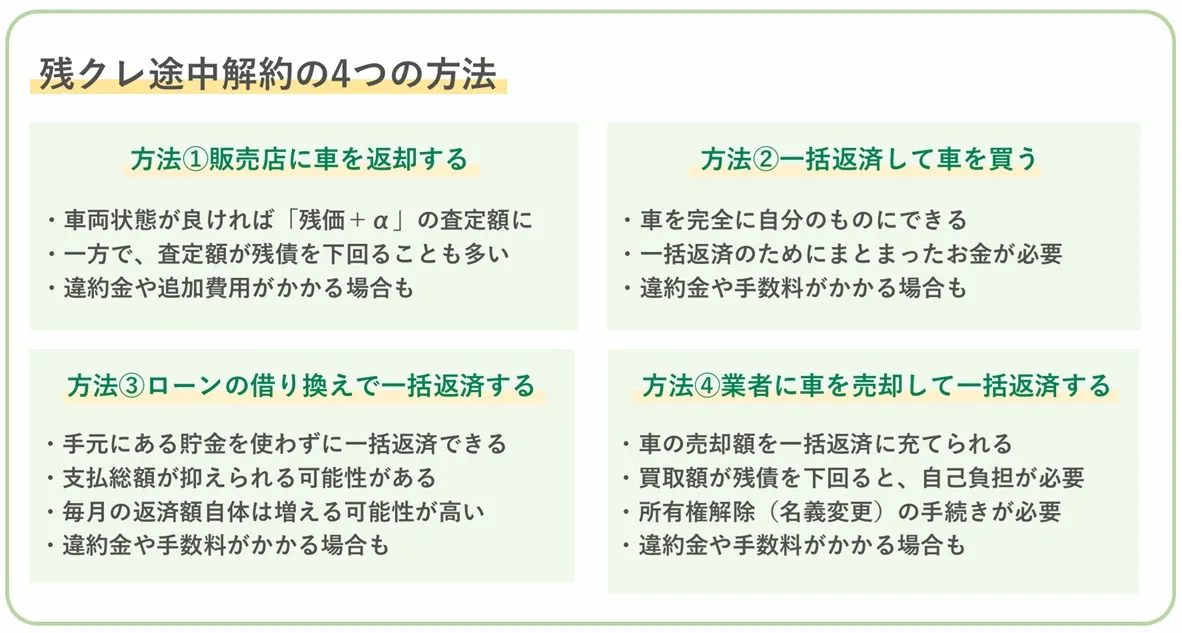 残クレ途中解約の4つの方法

方法①販売店に車を返却する

・車両状態が良ければ「残価＋α」の査定額に
・一方で、査定額が残債を下回ることも多い
・違約金や追加費用がかかる場合も

方法②一括返済して車を買う

・車を完全に自分のものにできる
・一括返済のためにまとまったお金が必要
・違約金や手数料がかかる場合も

方法③ローンの借り換えで一括返済する

・手元にある貯金を使わずに一括返済できる
・支払総額が抑えられる可能性がある
・毎月の返済額自体は増える可能性が高い
・違約金や手数料がかかる場合も

方法④業者に車を売却して一括返済する

・車の売却額を一括返済に充てられる
・買取額が残債を下回ると、自己負担が必要
・所有権解除（名義変更）の手続きが必要
・違約金や手数料がかかる場合も